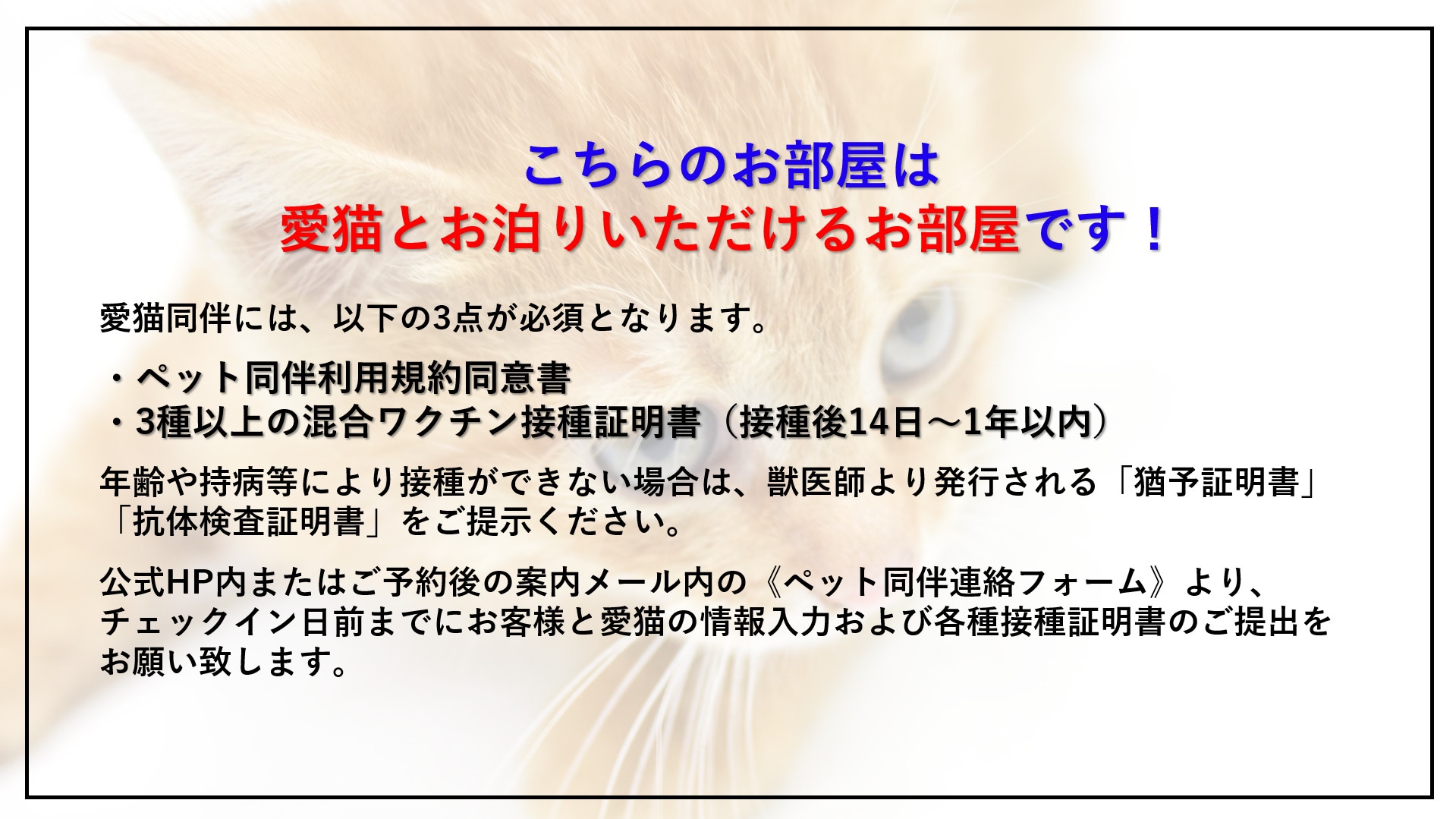 こちらのお部屋は
愛猫とお泊りいただけるお部屋です！

愛猫同伴には、以下の3点が必須となります。

・ペット同伴利用規約同意書
・3種以上の混合ワクチン接種証明書（接種後14日～1年以内）

年齢や持病等により接種ができない場合は、獣医師より発行される「猶予証明書」「抗体検査証明書」をご提示ください。

公式HP内またはご予約後の案内メール内の《ペット同伴連絡フォーム》より、チェックイン日前までにお客様と愛猫の情報入力および各種接種証明書のご提出をお願い致します。